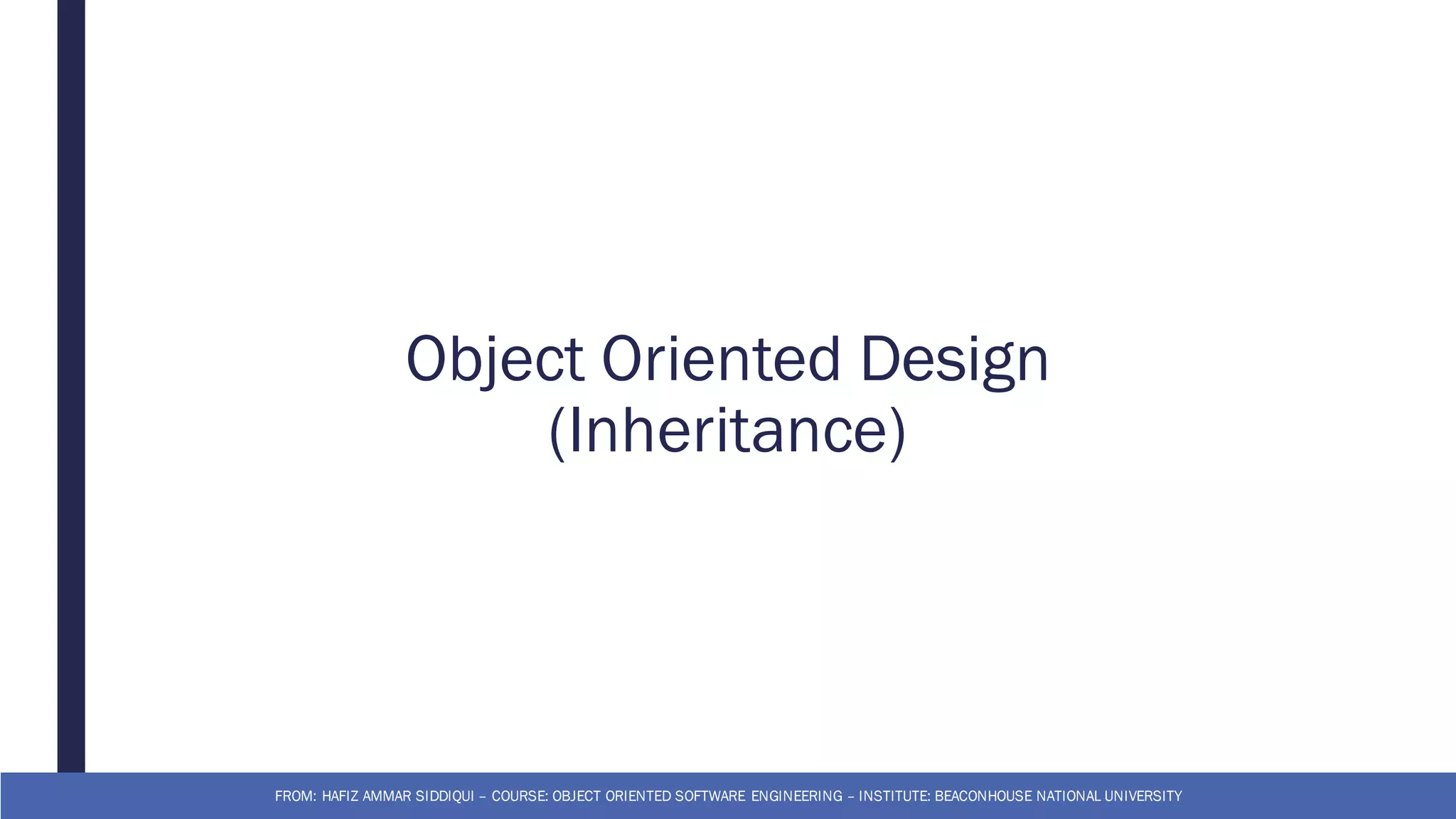 Object Oriented Design
(Inheritance)

FROM: HAFIZ AMMAR SIDDIQUI – COURSE: OBJECT ORIENTED SOFTWARE ENGINEERING – INSTITUTE: BEACONHOUSE NATIONAL UNIVERSITY